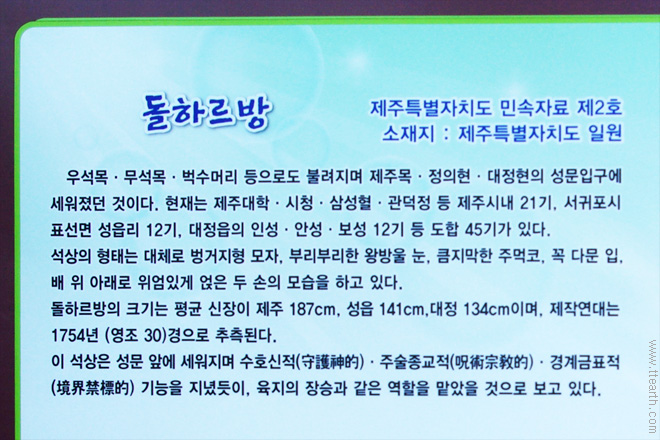 돌하르방

제주특별자치도 민속자료 제2호
소재지 : 제주특별자치도 일원

우석목 · 무석목 · 벅수머리 등으로도 불려지며 제주목 · 정의현 · 대정현의 성문입구에 세워졌던 것이다. 현재는 제주대학 · 시청 · 삼성혈 · 관덕정 등 제주시내 21기, 서귀포시 표선면 성읍리 12기, 대정읍의 인성 · 안성 · 보성 12기 등 도합 45기가 있다.
석상의 형태는 대체로 벙거지형 모자, 부리부리한 왕방울 눈, 큼지막한 주먹코, 꼭 다문 입, 배 위 아래로 위엄있게 얹은 두 손의 모습을 하고 있다.
돌하르방의 크기는 평균 신장이 제주 187cm, 성읍 141cm,대정 134cm이며, 제작연대는 1754년 (영조 30)경으로 추측된다.
이 석상은 성문 앞에 세워지며 수호신적(守護神的) · 주술종교적(呪術宗敎的) · 경계금표적(境界禁標的) 기능을 지녔듯이, 육지의 장승과 같은 역할을 맡았을 것으로 보고 있다.

www.ttearth.com